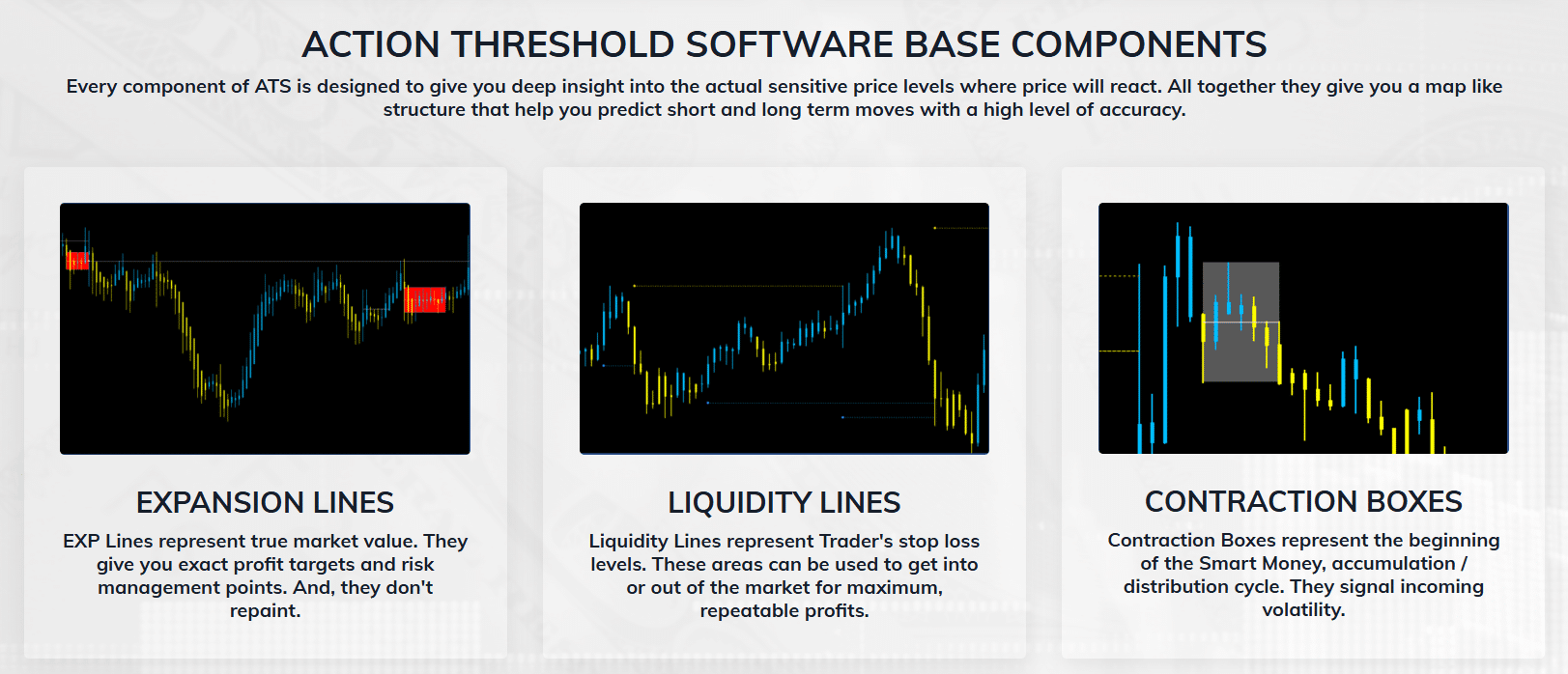 ACTION THRESHOLD SOFTWARE BASE COMPONENTS

Every component of ATS is designed to give you deep insight into the actual sensitive price levels where price will react. All together they give you a map like structure that help you predict short and long term moves with a high level of accuracy.

EXPANSION LINES

EXP Lines represent true market value. They give you exact profit targets and risk management points. And, they don't repaint.

LIQUIDITY LINES

Liquidity Lines represent Trader's stop loss levels. These areas can be used to get into or out of the market for maximum, repeatable profits.

CONTRACTION BOXES

Contraction Boxes represent the beginning of the Smart Money, accumulation / distribution cycle. They signal incoming volatility.